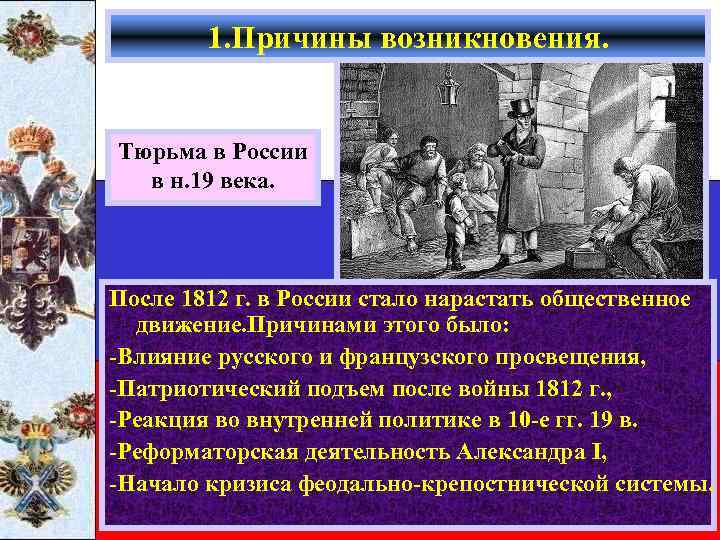 1.Причины возникновения.

Тюрьма в России в н.19 века.

После 1812 г. в России стало нарастать общественное движение.Причинами этого было:
-Влияние русского и французского просвещения,
-Патриотический подъем после войны 1812 г.,
-Реакция во внутренней политике в 10-е гг. 19 в.
-Реформаторская деятельность Александра I,
-Начало кризиса феодально-крепостнической системы.